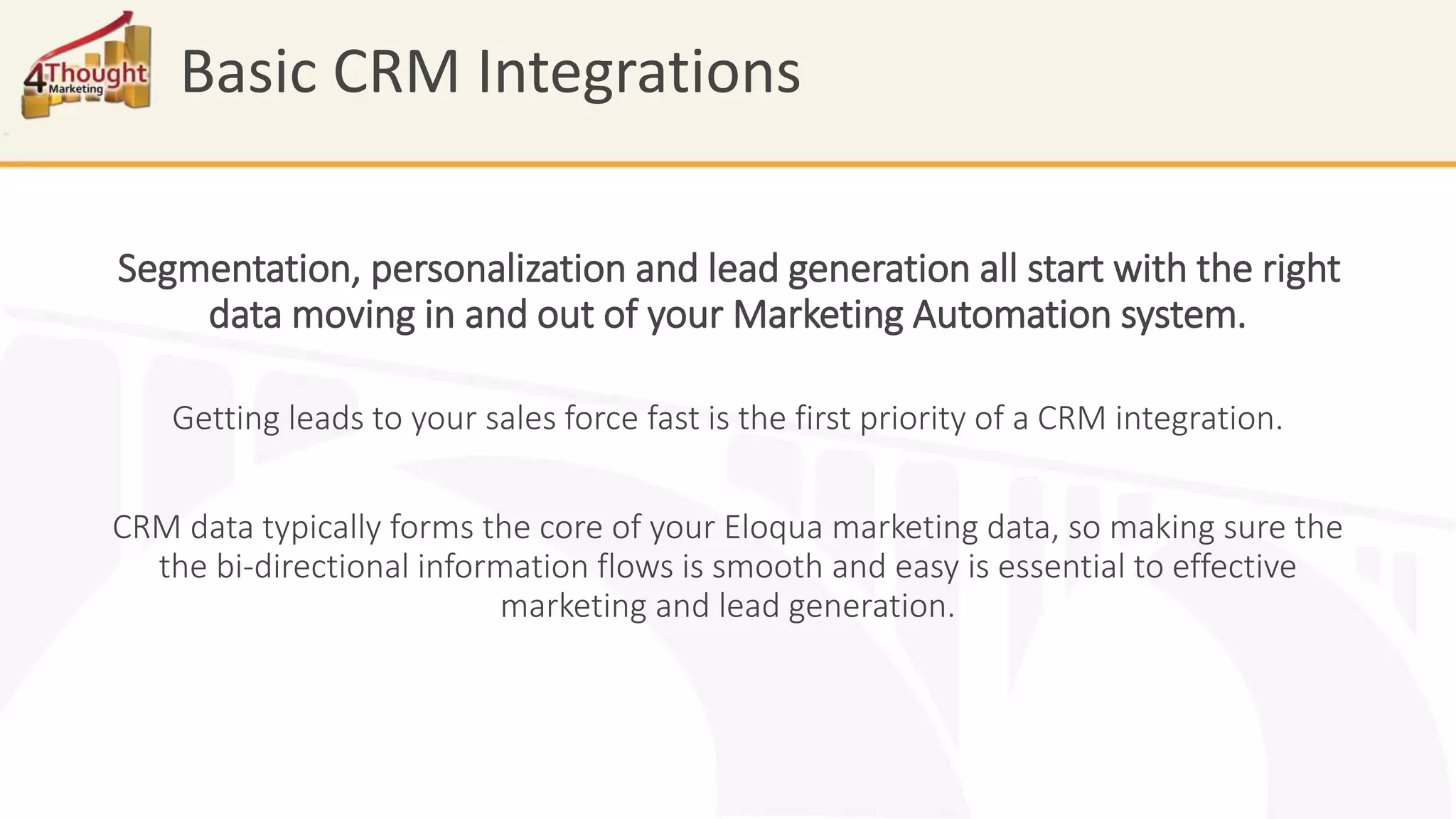 4Thought Marketing

Basic CRM Integrations

Segmentation, personalization and lead generation all start with the right data moving in and out of your Marketing Automation system.

Getting leads to your sales force fast is the first priority of a CRM integration.

CRM data typically forms the core of your Eloqua marketing data, so making sure the the bi-directional information flows is smooth and easy is essential to effective marketing and lead generation.